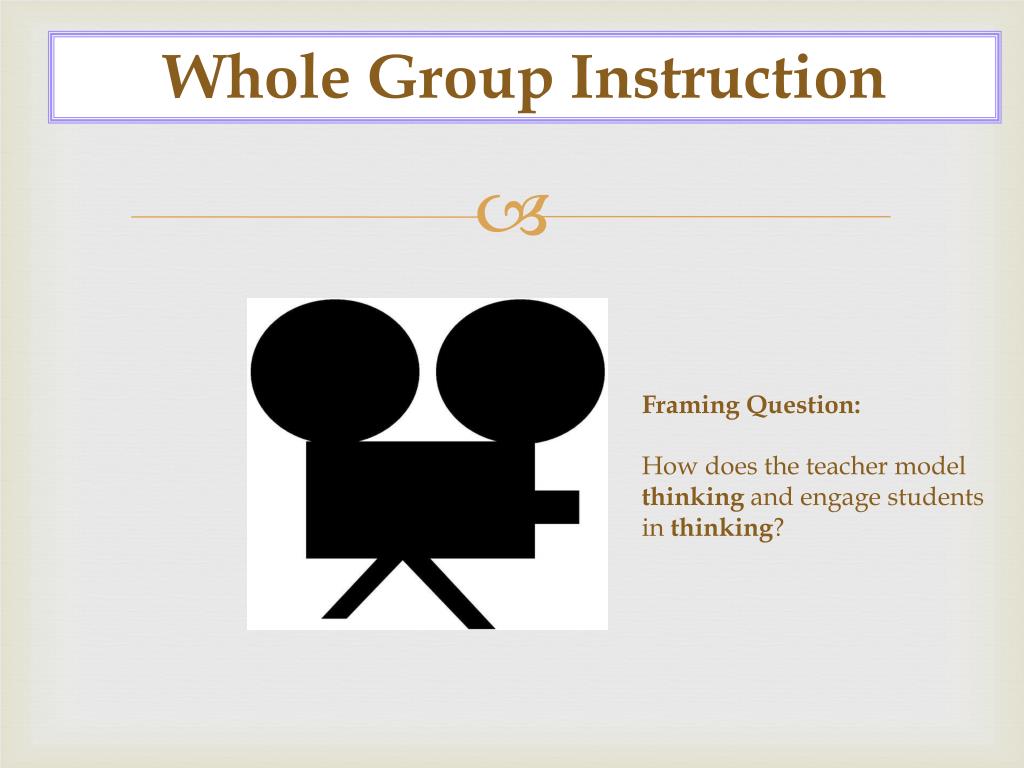 Whole Group Instruction

Framing Question:

How does the teacher model thinking and engage students in thinking?